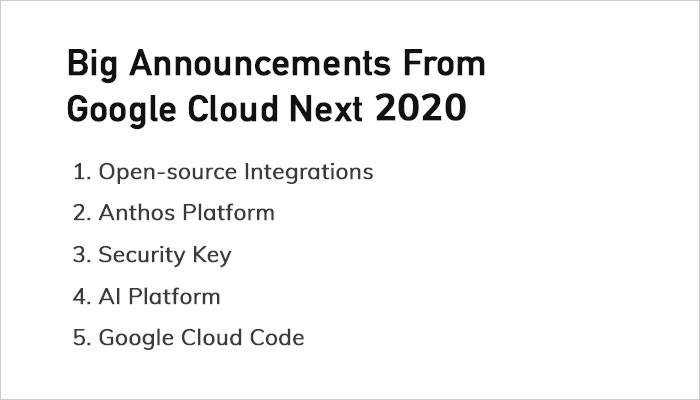 Big Announcements From Google Cloud Next 2020

1. Open-source Integrations
2. Anthos Platform
3. Security Key
4. AI Platform
5. Google Cloud Code